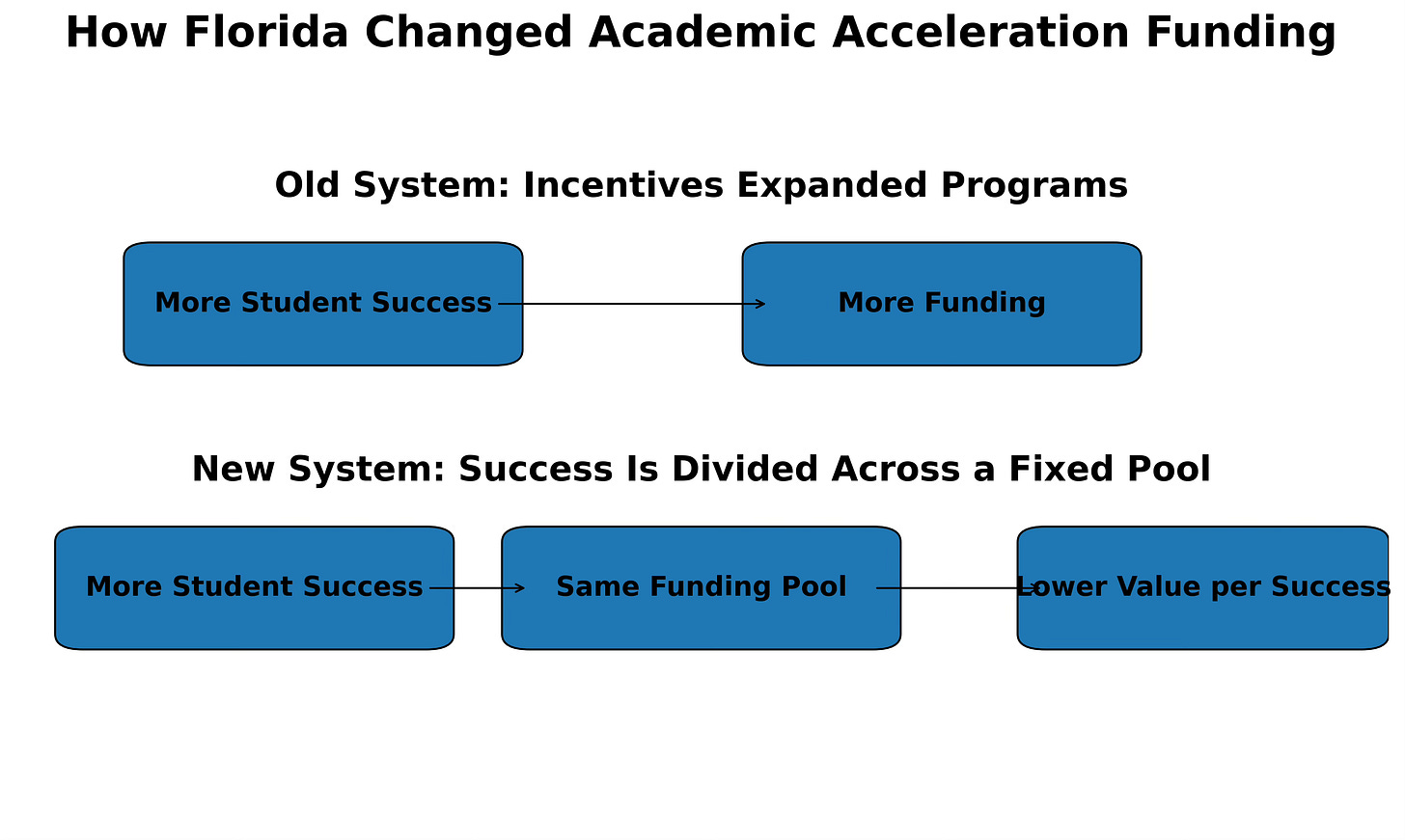 How Florida Changed Academic Acceleration Funding

Old System: Incentives Expanded Programs

More Student Success

More Funding

New System: Success Is Divided Across a Fixed Pool

More Student Success

Same Funding Pool

Lower Value per Success